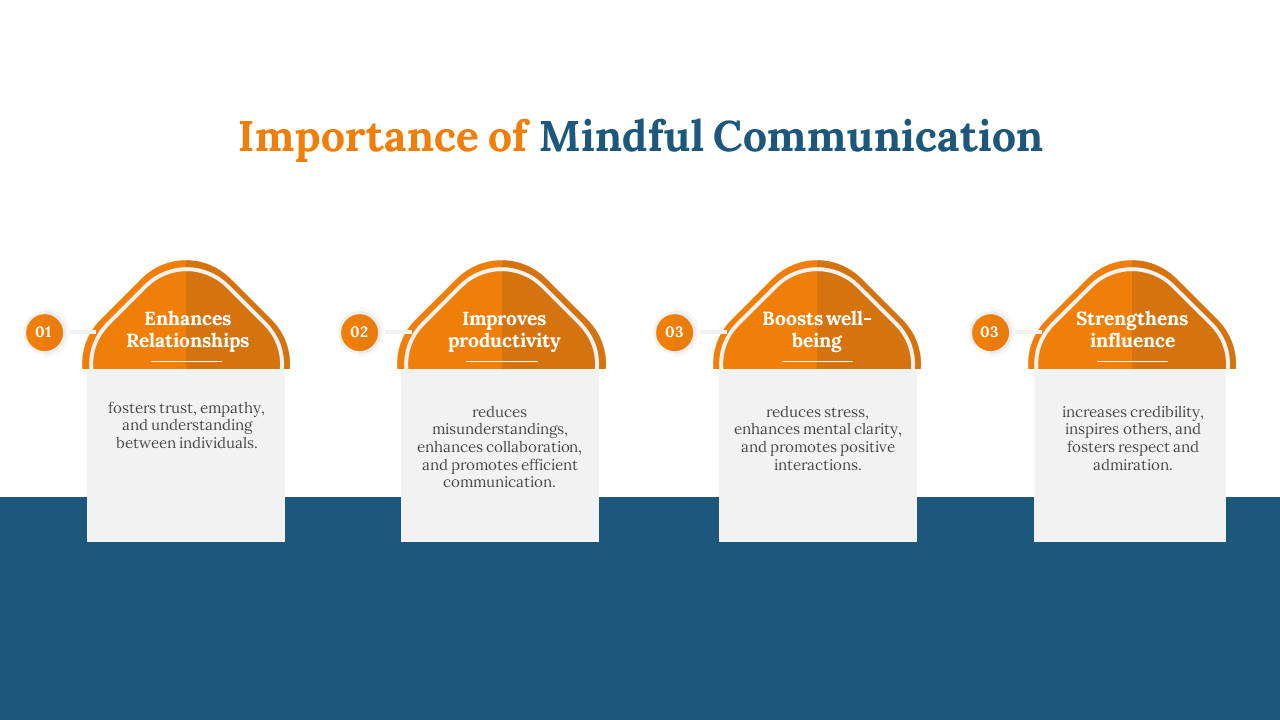 Importance of Mindful Communication

01
Enhances Relationships
fosters trust, empathy, and understanding between individuals.

02
Improves productivity
reduces misunderstandings, enhances collaboration, and promotes efficient communication.

03
Boosts well-being
reduces stress, enhances mental clarity, and promotes positive interactions.

03
Strengthens influence
increases credibility, inspires others, and fosters respect and admiration.